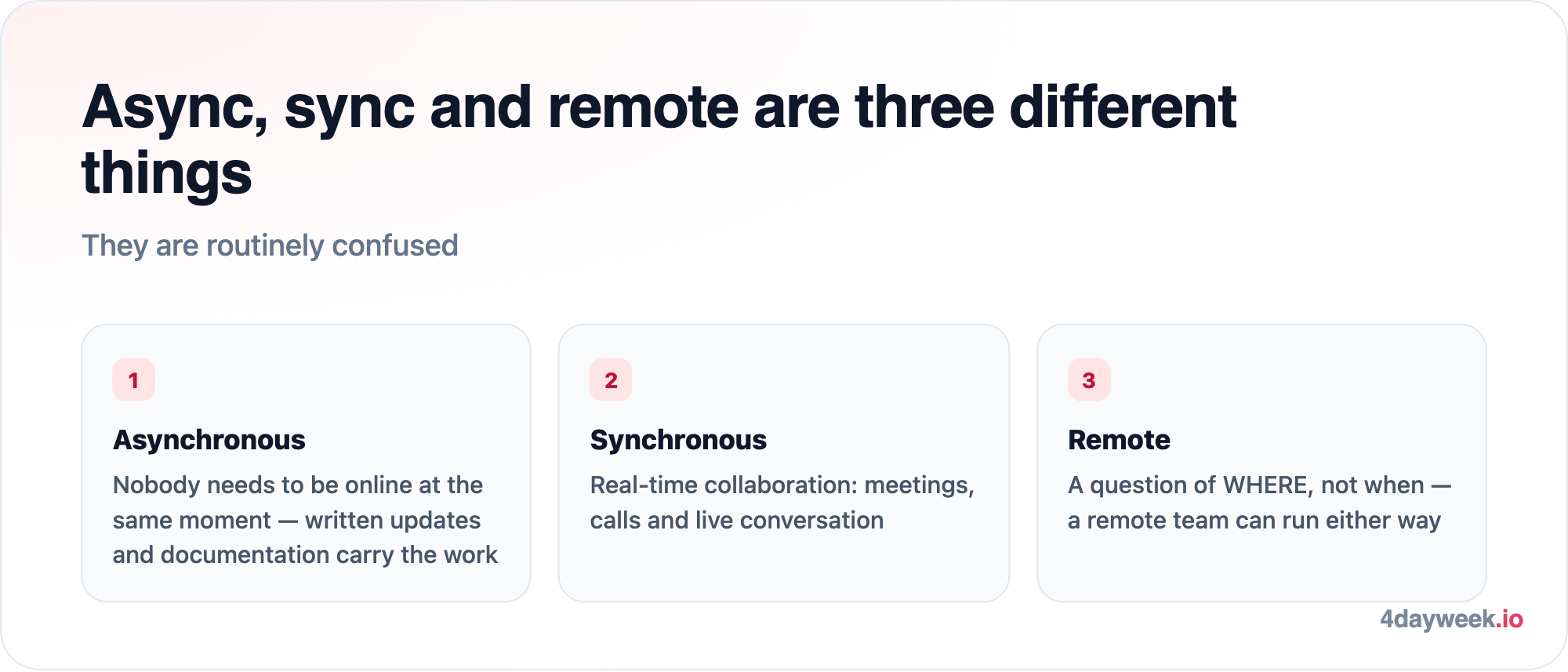 Async, sync and remote are three different things

They are routinely confused

1

Asynchronous

Nobody needs to be online at the same moment — written updates and documentation carry the work

2

Synchronous

Real-time collaboration: meetings, calls and live conversation

3

Remote

A question of WHERE, not when — a remote team can run either way

4dayweek.io